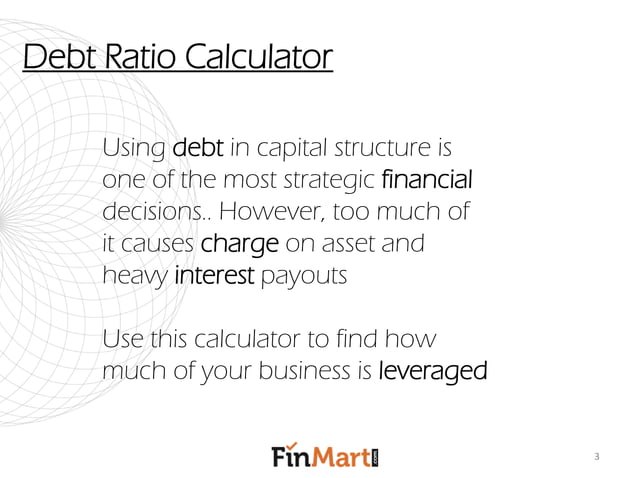 Debt Ratio Calculator

Using debt in capital structure is one of the most strategic financial decisions.. However, too much of it causes charge on asset and heavy interest payouts

Use this calculator to find how much of your business is leveraged

FinMart.com

3